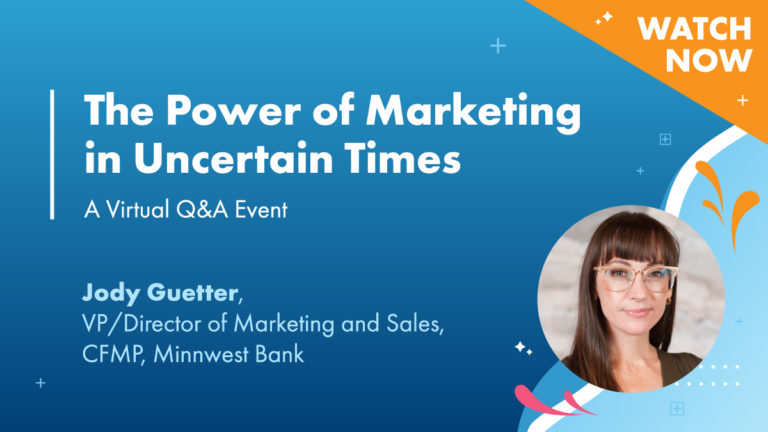 WATCH NOW

The Power of Marketing in Uncertain Times

A Virtual Q&A Event

Jody Guetter,
VP/Director of Marketing and Sales, CFMP, Minnwest Bank